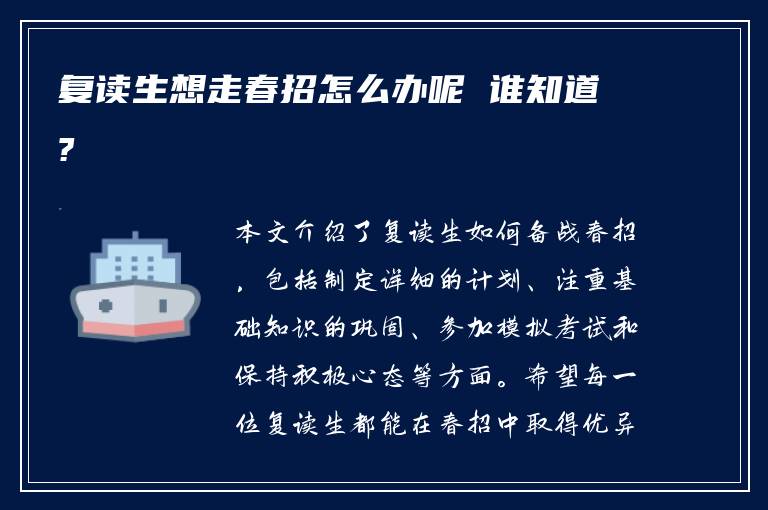 复读生想走春招怎么办呢 谁知道?

本文介绍了复读生如何备战春招，包括制定详细的计划、注重基础知识的巩固、参加模拟考试和保持积极心态等方面。希望每一位复读生都能在春招中取得优异